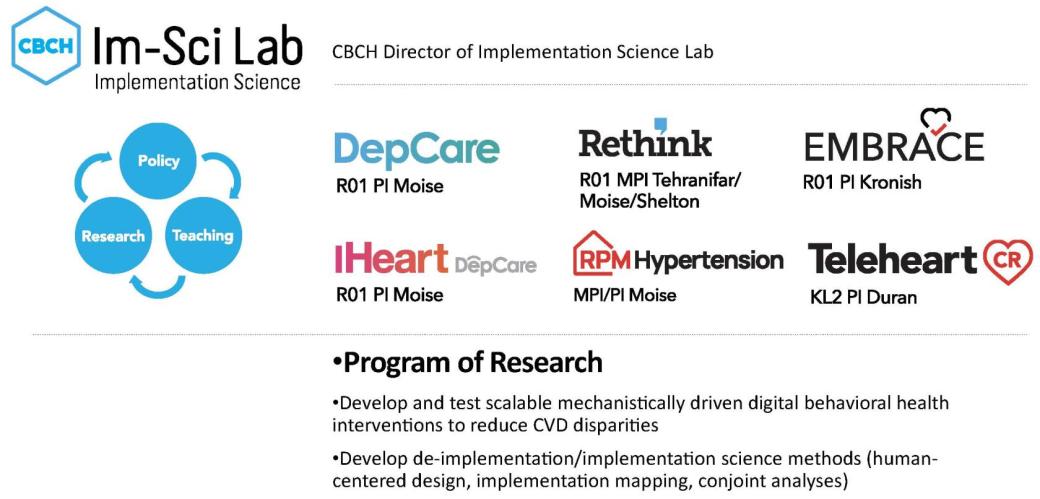 CBCH Im-Sci Lab
Implementation Science

CBCH Director of Implementation Science Lab

Policy
Research
Teaching

DepCare
R01 PI Moise

Rethink
R01 MPI Tehranifar/ Moise/Shelton

EMBRACE
R01 PI Kronish

IHeart DepCare
R01 PI Moise

RPM Hypertension
MPI/PI Moise

Teleheart CR
KL2 PI Duran

•Program of Research

•Develop and test scalable mechanistically driven digital behavioral health interventions to reduce CVD disparities

•Develop de-implementation/implementation science methods (human-centered design, implementation mapping, conjoint analyses)